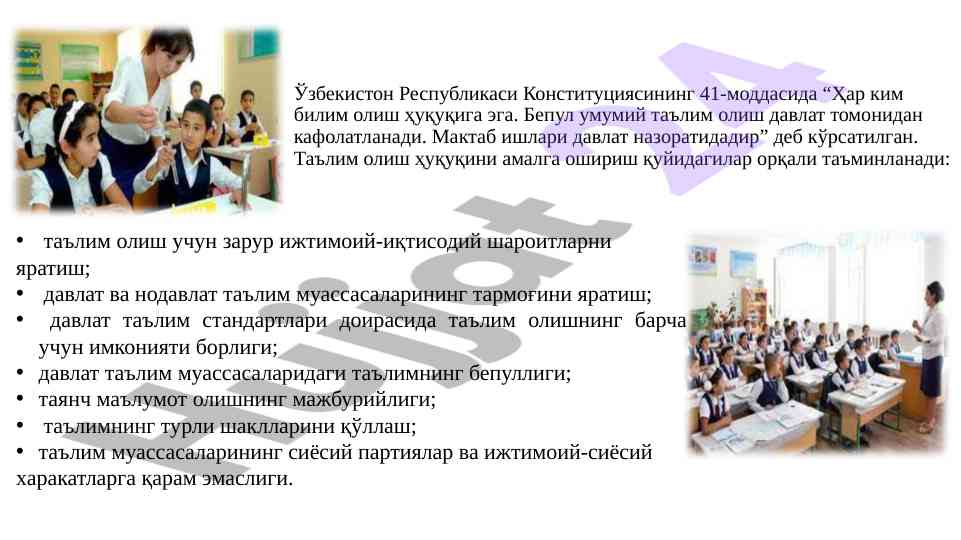 Ўзбекистон Республикаси Конституциясининг 41-моддасида “Ҳар ким билим олиш ҳуқуқига эга. Бепул умумий таълим олиш давлат томонидан кафолатланади. Мактаб ишлари давлат назоратидадир” деб кўрсатилган. Таълим олиш ҳуқуқини амалга ошириш қуйидагилар орқали таъминланади:

• таълим олиш учун зарур ижтимоий-иқтисодий шароитларни яратиш;
• давлат ва нодавлат таълим муассасаларининг тармоғини яратиш;
• давлат таълим стандартлари доирасида таълим олишнинг барча учун имконияти борлиги;
• давлат таълим муассасаларидаги таълимнинг бепуллиги;
• таянч маълумот олишнинг мажбурийлиги;
• таълимнинг турли шаклларини қўллаш;
• таълим муассасаларининг сиёсий партиялар ва ижтимоий-сиёсий харакатларга қарам эмаслиги.

Hujjat A